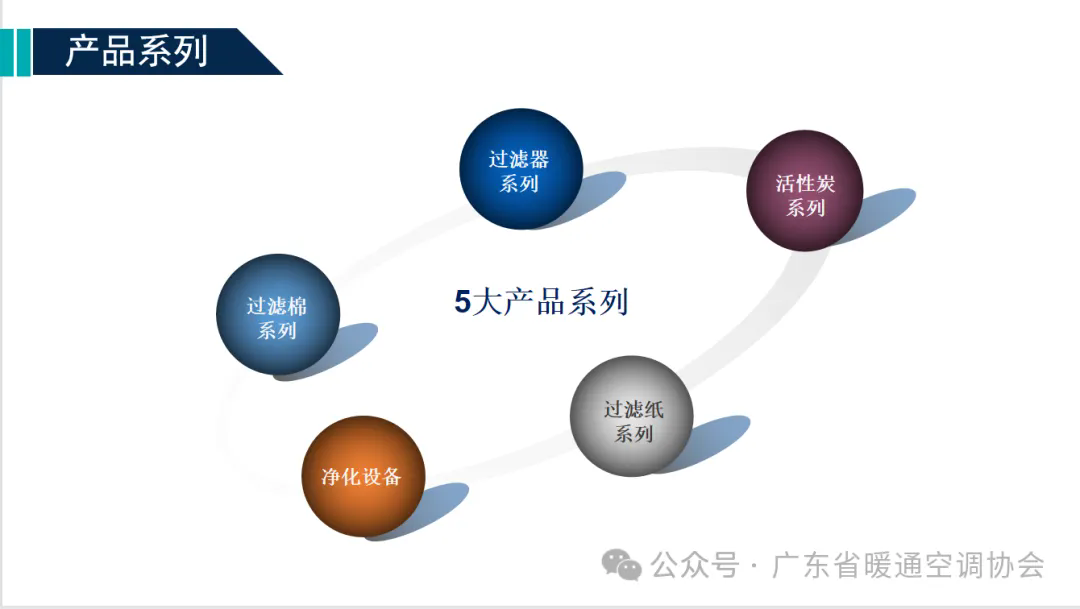 产品系列

过滤器系列

活性炭系列

过滤棉系列

5大产品系列

过滤纸系列

净化设备

公众号 · 广东省暖通空调协会